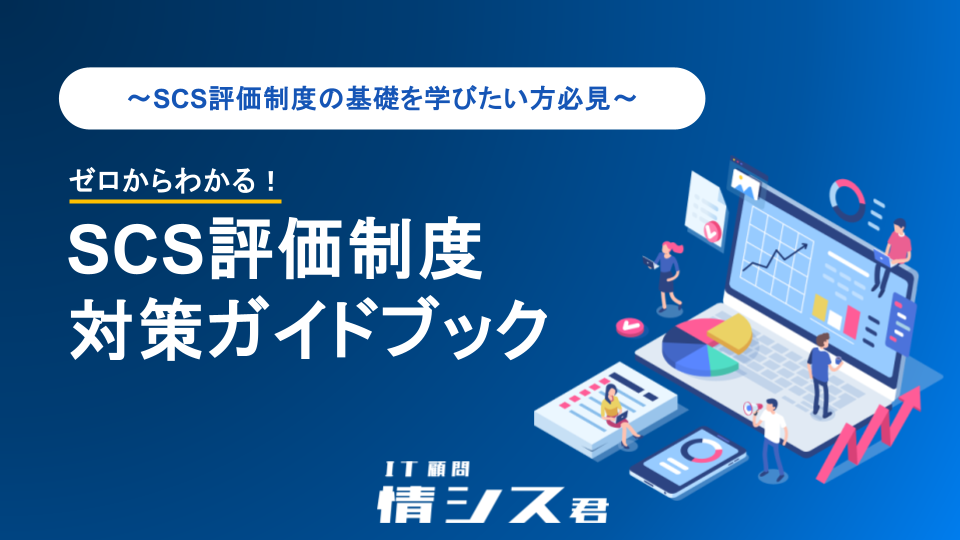 ～SCS評価制度の基礎を学びたい方必見～

ゼロからわかる！

SCS評価制度
対策ガイドブック

IT顧問
情シス君